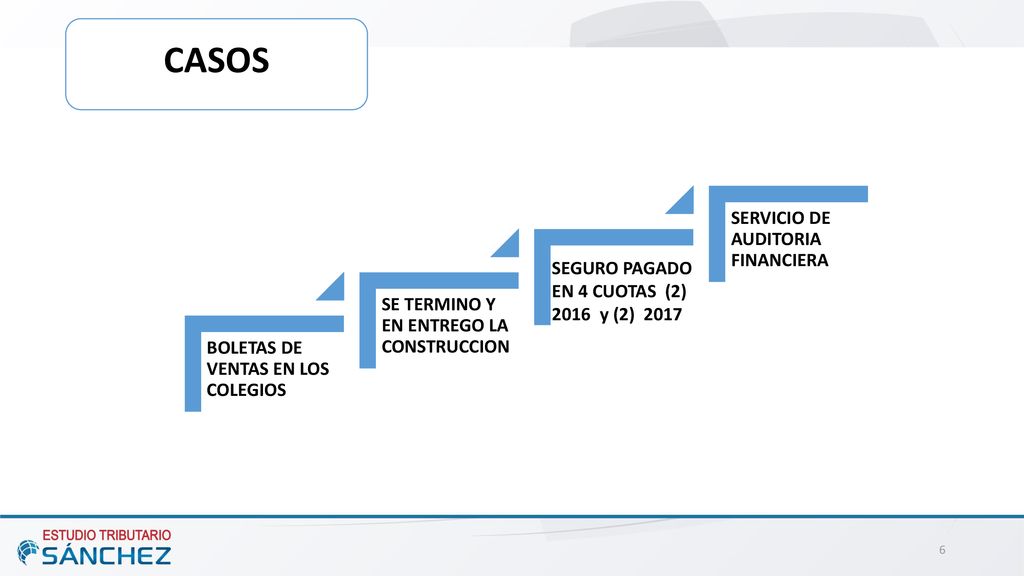 CASOS

BOLETAS DE VENTAS EN LOS COLEGIOS

SE TERMINO Y EN ENTREGO LA CONSTRUCCION

SEGURO PAGADO EN 4 CUOTAS (2) 2016 y (2) 2017

SERVICIO DE AUDITORIA FINANCIERA

ESTUDIO TRIBUTARIO
SÁNCHEZ

6